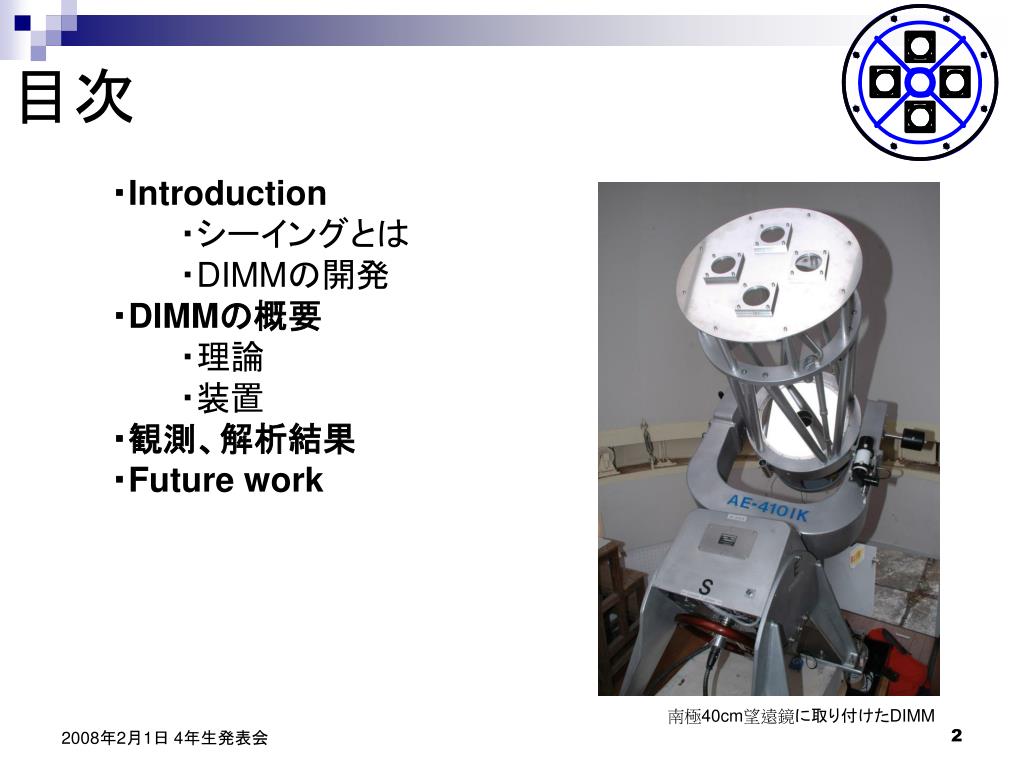 目次

･Introduction
･シーイングとは
･DIMMの開発
･DIMMの概要
･理論
･装置
･観測、解析結果
･Future work

AE-410IK

S

南極40cm望遠鏡に取り付けたDIMM

2008年2月1日 4年生発表会

2